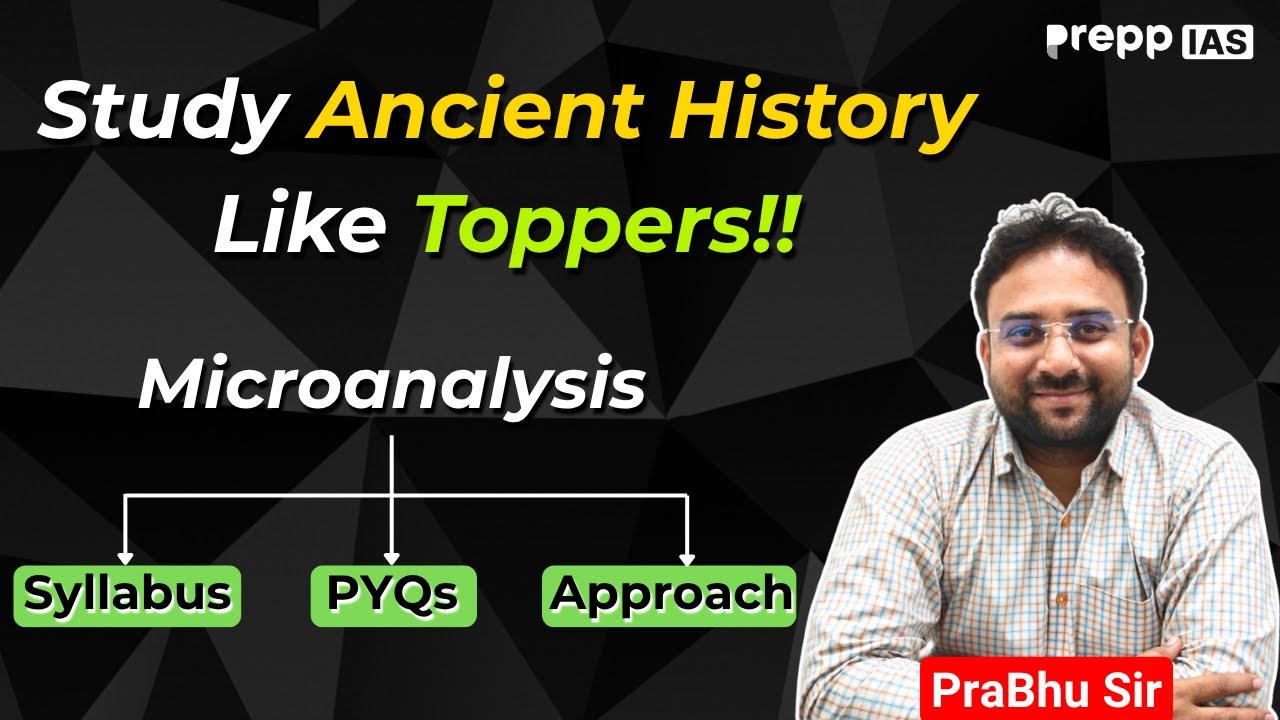 prepp IAS

Study Ancient History Like Toppers!!

Microanalysis

Syllabus

PYQs

Approach

PraBhu Sir